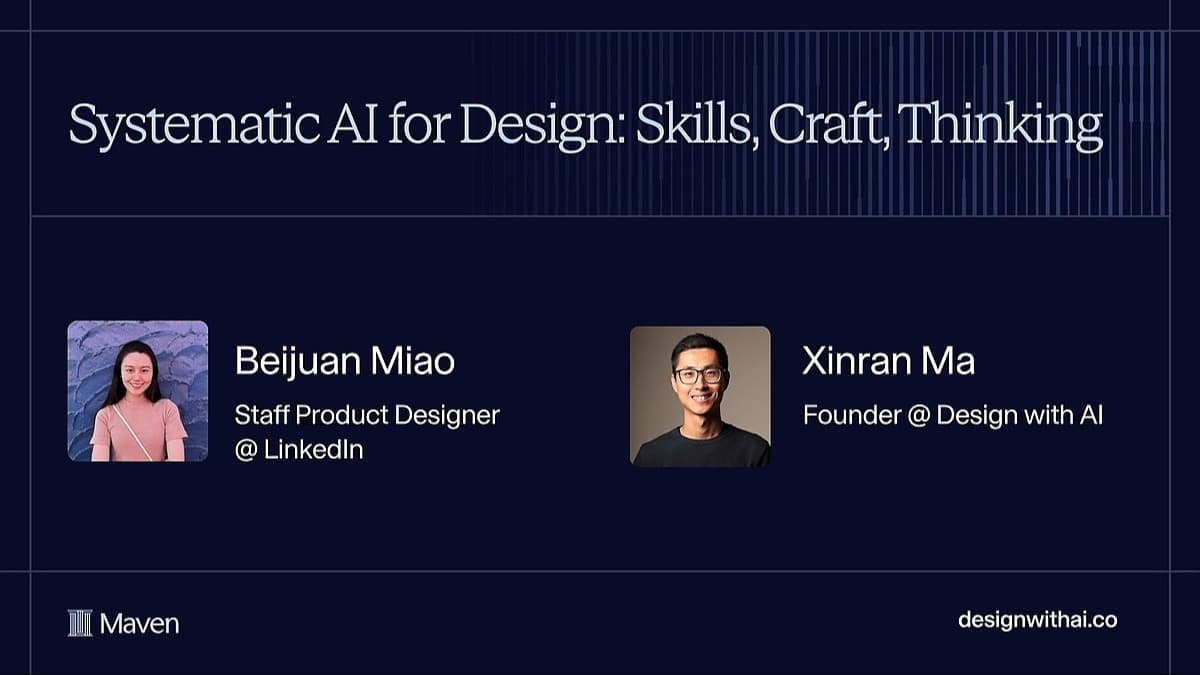 Systematic AI for Design: Skills, Craft, Thinking

Beijuan Miao
Staff Product Designer @ LinkedIn

Xinran Ma
Founder @ Design with AI

Maven

designwithai.co